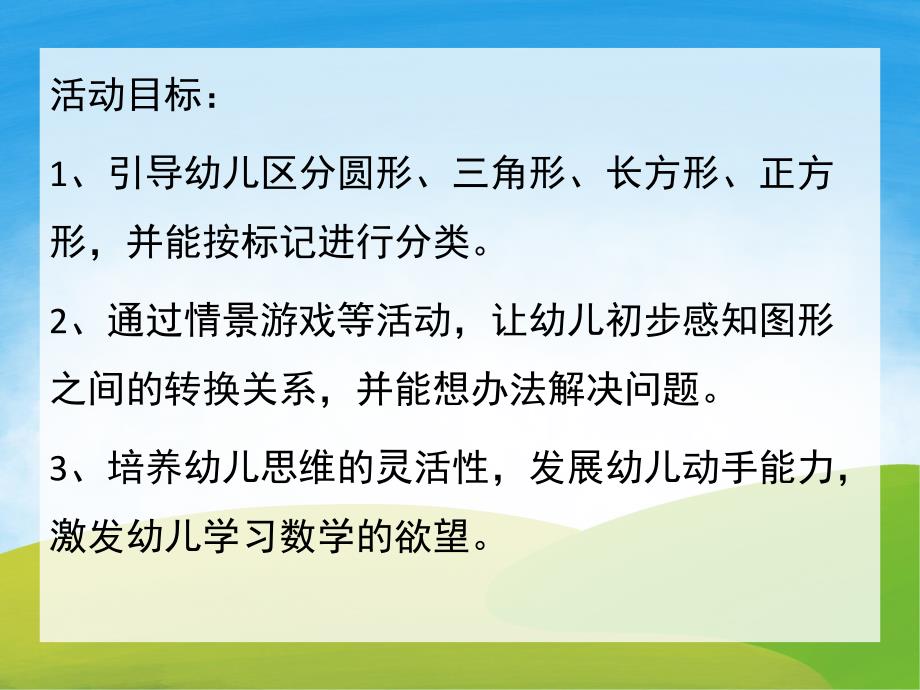 活动目标：

1、引导幼儿区分圆形、三角形、长方形、正方形，并能按标记进行分类。

2、通过情景游戏等活动，让幼儿初步感知图形之间的转换关系，并能想办法解决问题。

3、培养幼儿思维的灵活性，发展幼儿动手能力，激发幼儿学习数学的欲望。